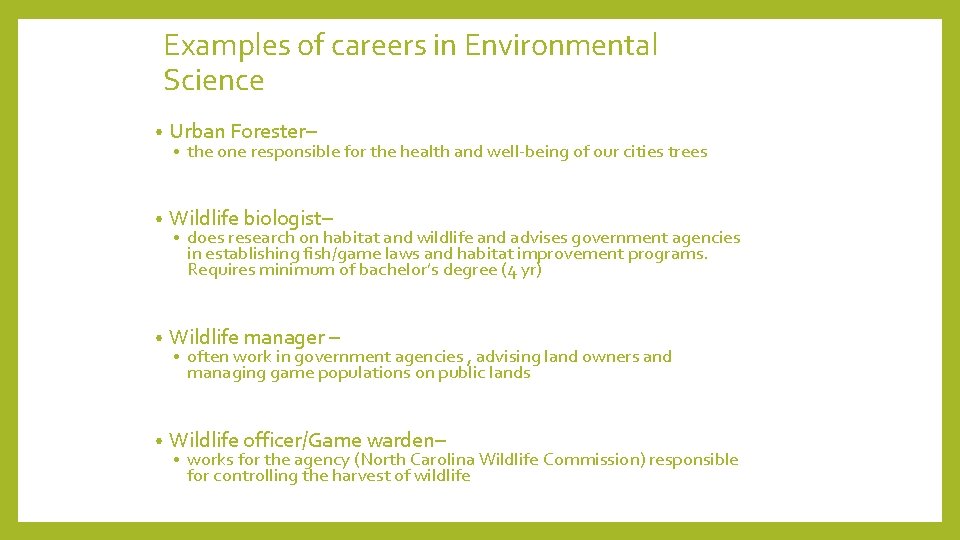 Examples of careers in Environmental Science

• Urban Forester–
• the one responsible for the health and well-being of our cities trees

• Wildlife biologist–
• does research on habitat and wildlife and advises government agencies in establishing fish/game laws and habitat improvement programs. Requires minimum of bachelor's degree (4 yr)

• Wildlife manager –
• often work in government agencies , advising land owners and managing game populations on public lands

• Wildlife officer/Game warden–
• works for the agency (North Carolina Wildlife Commission) responsible for controlling the harvest of wildlife